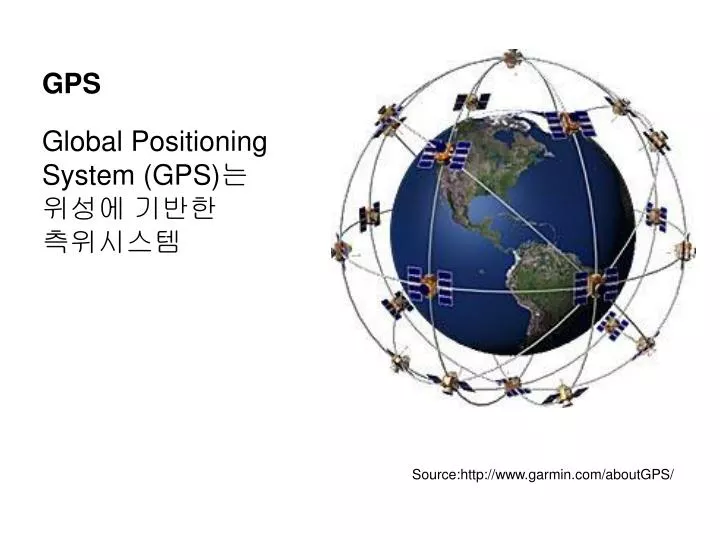 GPS

Global Positioning System (GPS)는 위성에 기반한 측위시스템

Source:http://www.garmin.com/aboutGPS/